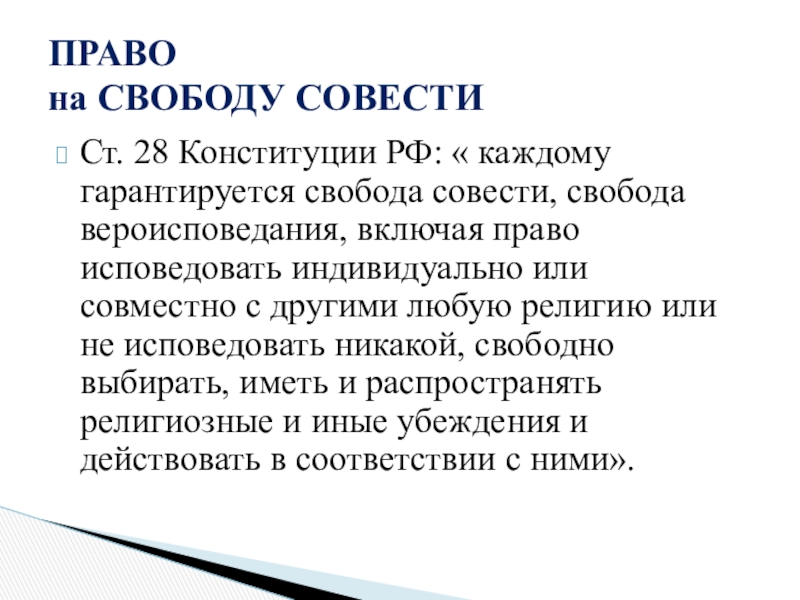 ПРАВО
на СВОБОДУ СОВЕСТИ

Ст. 28 Конституции РФ: « каждому гарантируется свобода совести, свобода вероисповедания, включая право исповедовать индивидуально или совместно с другими любую религию или не исповедовать никакой, свободно выбирать, иметь и распространять религиозные и иные убеждения и действовать в соответствии с ними».